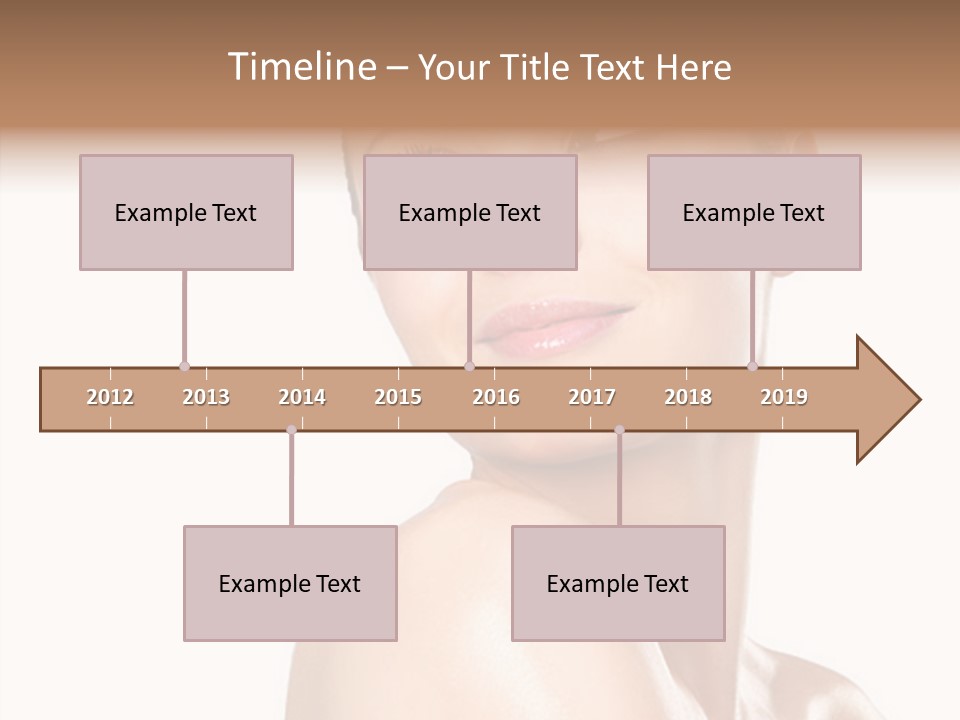 Timeline – Your Title Text Here

Example Text

Example Text

Example Text

2012 2013 2014 2015 2016 2017 2018 2019

Example Text

Example Text